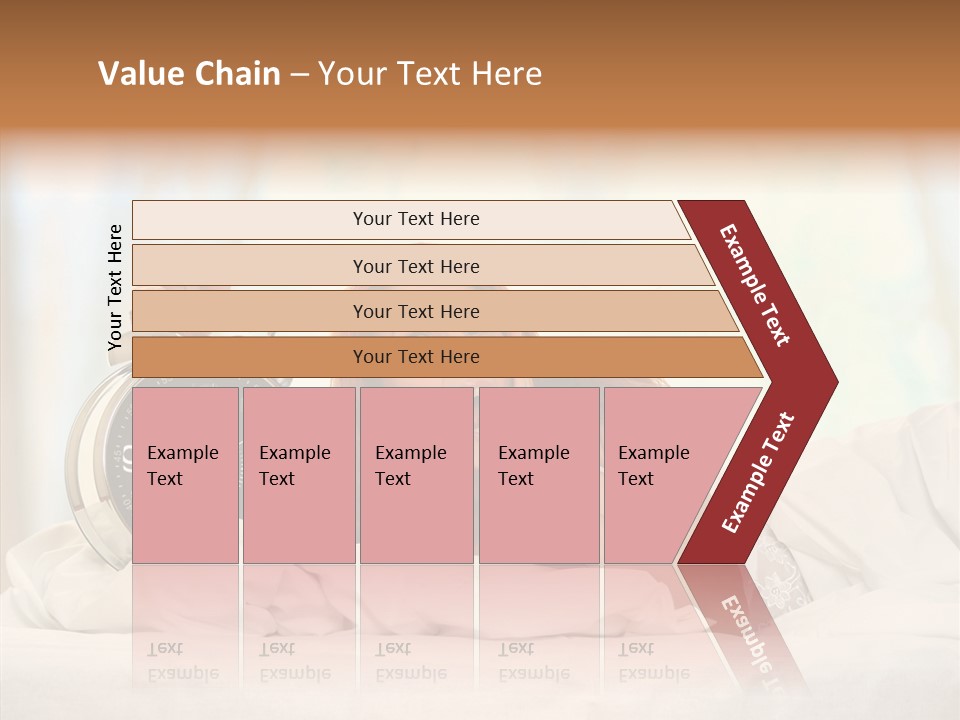 Value Chain – Your Text Here

Your Text Here

Your Text Here

Your Text Here

Your Text Here

Your Text Here

Example Text

Example Text

Example Text

Example Text

Example Text

Example Text

Example Text